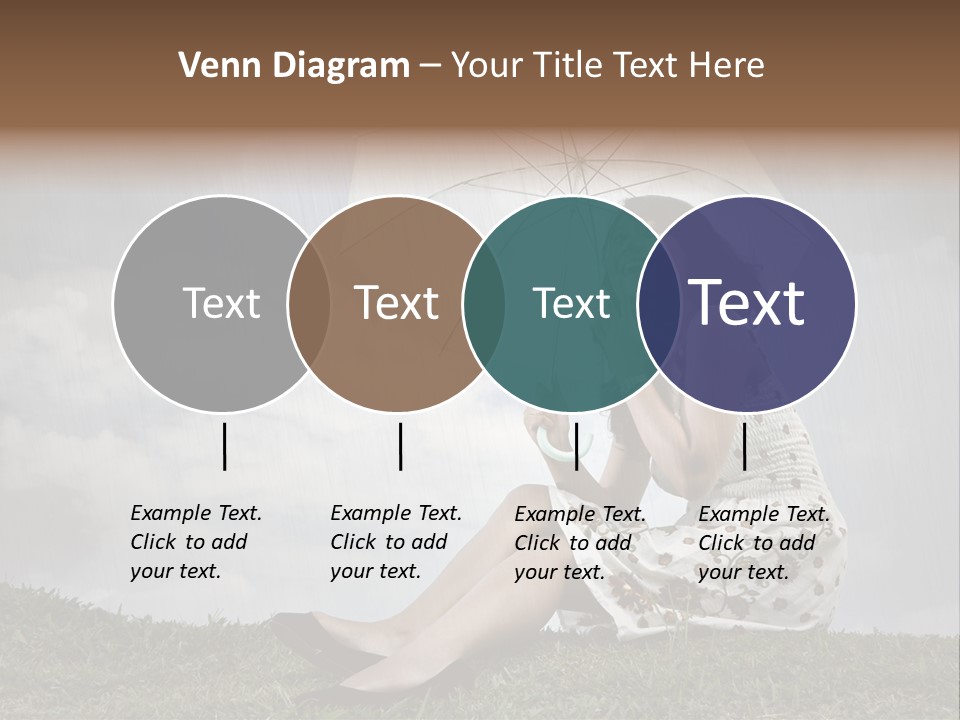 Venn Diagram – Your Title Text Here

Text

Text

Text

Text

Example Text. Click to add your text.

Example Text. Click to add your text.

Example Text. Click to add your text.

Example Text. Click to add your text.